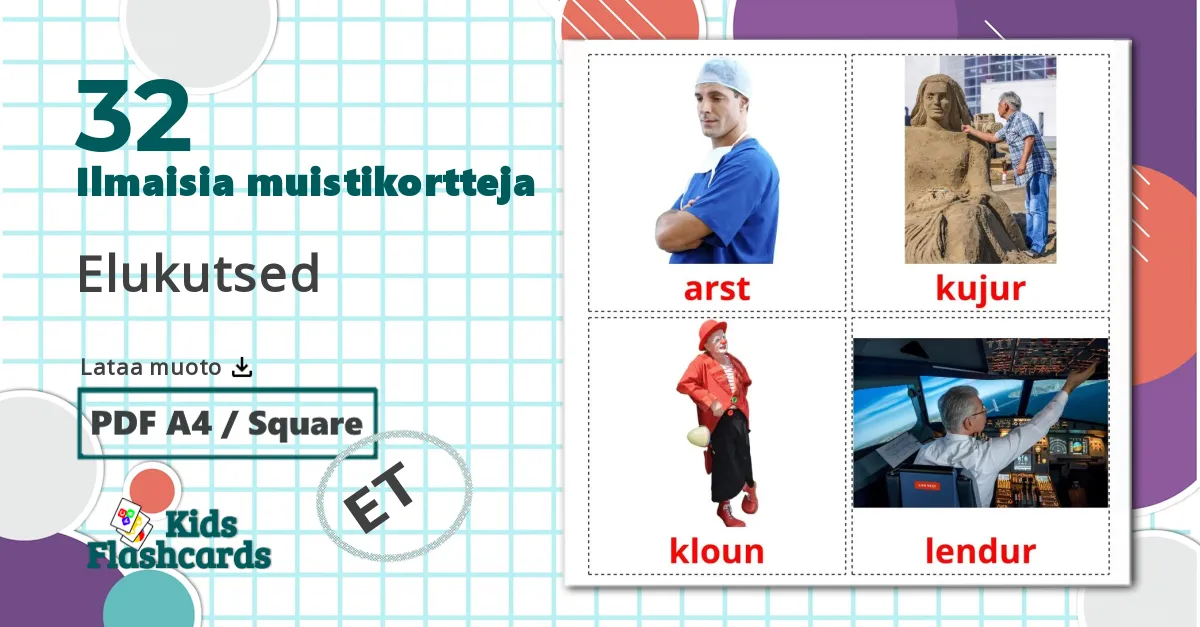 32
Ilmaisia muistikortteja

Elukutsed

Lataa muoto

PDF A4 / Square

ET

Kids Flashcards

arst

kujur

kloun

lendur